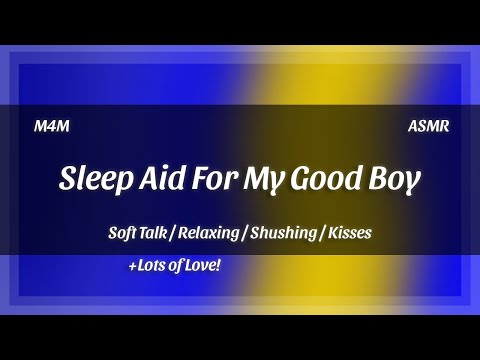 M4M

ASMR

Sleep Aid For My Good Boy

Soft Talk / Relaxing / Shushing / Kisses

+Lots of Love!